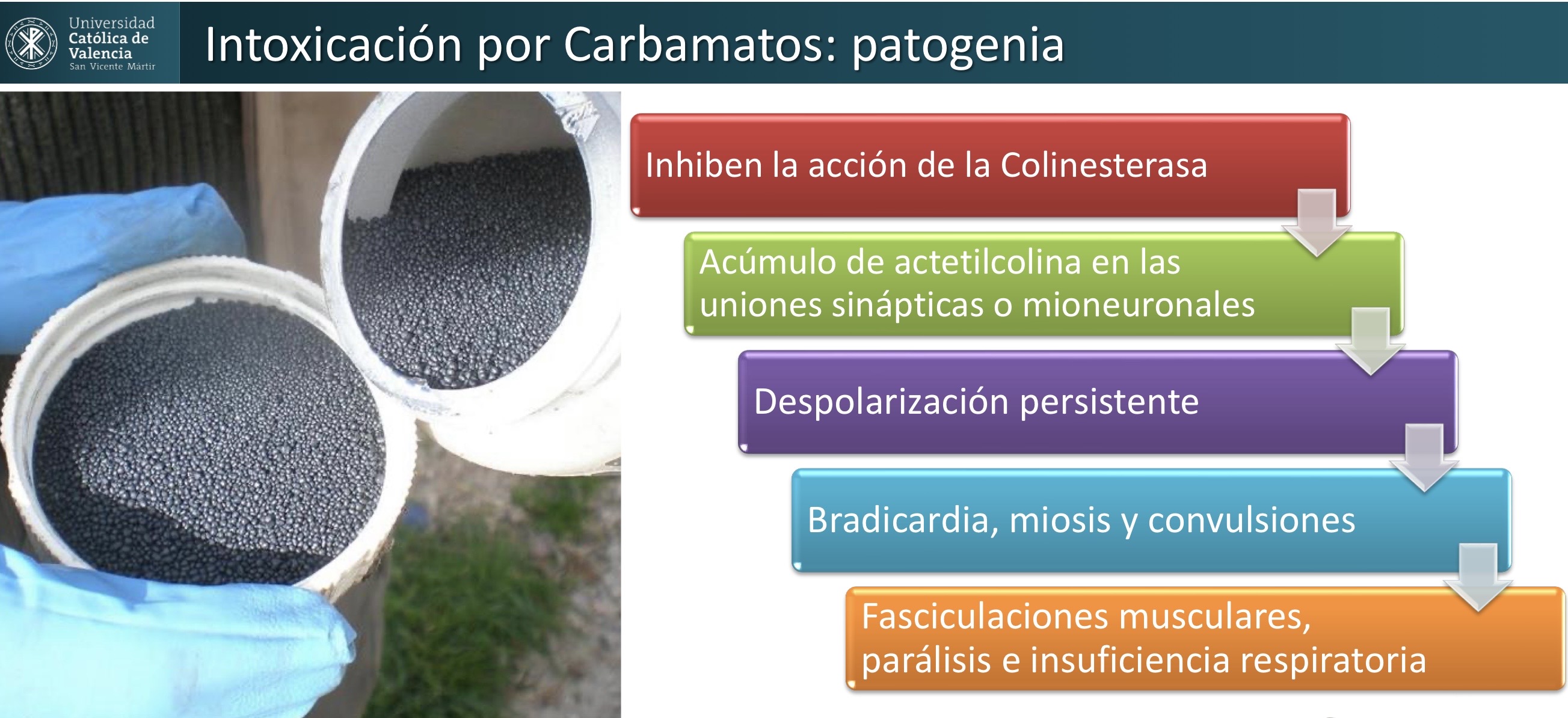 Universidad Católica de Valencia
San Vicente Mártir

Intoxicación por Carbamatos: patogenia

Inhiben la acción de la Colinesterasa

Acúmulo de actetilcolina en las uniones sinápticas o mioneuronales

Despolarización persistente

Bradicardia, miosis y convulsiones

Fasciculaciones musculares, parálisis e insuficiencia respiratoria